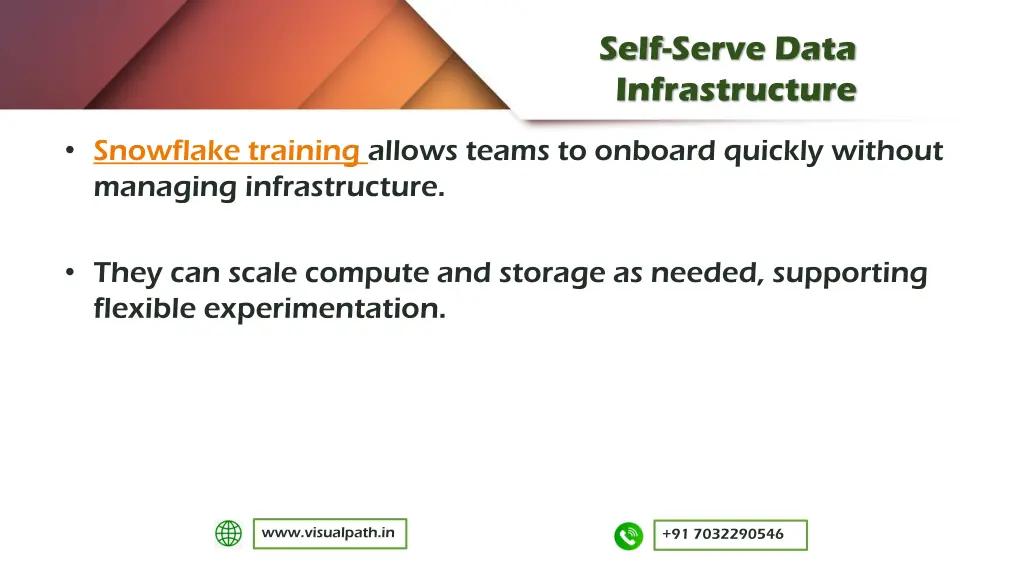 Self-Serve Data Infrastructure

• Snowflake training allows teams to onboard quickly without managing infrastructure.

• They can scale compute and storage as needed, supporting flexible experimentation.

www.visualpath.in

+91 7032290546